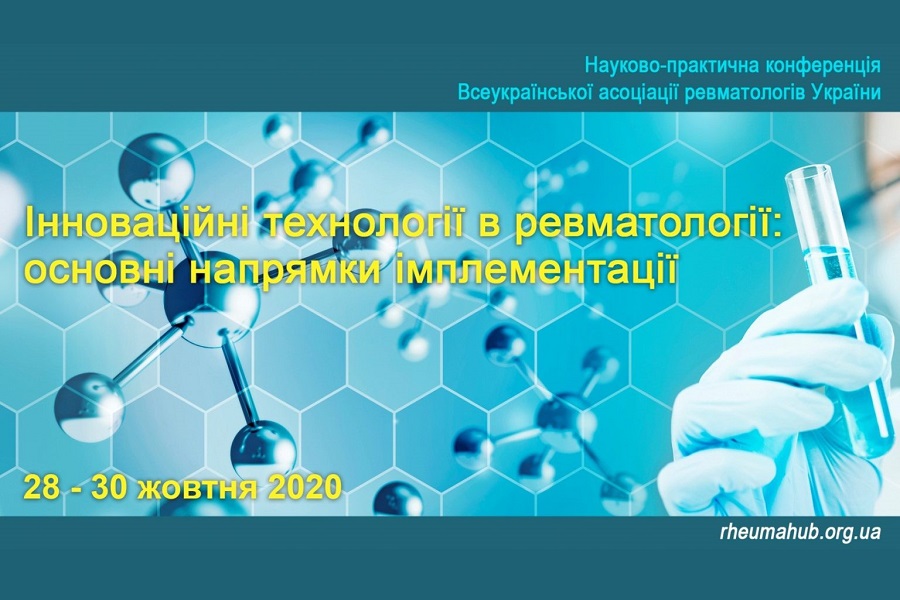 Науково-практична конференція
Всеукраїнської асоціації ревматологів України

Інноваційні технології в ревматології: основні напрямки імплементації

28 - 30 жовтня 2020

rheumahub.org.ua